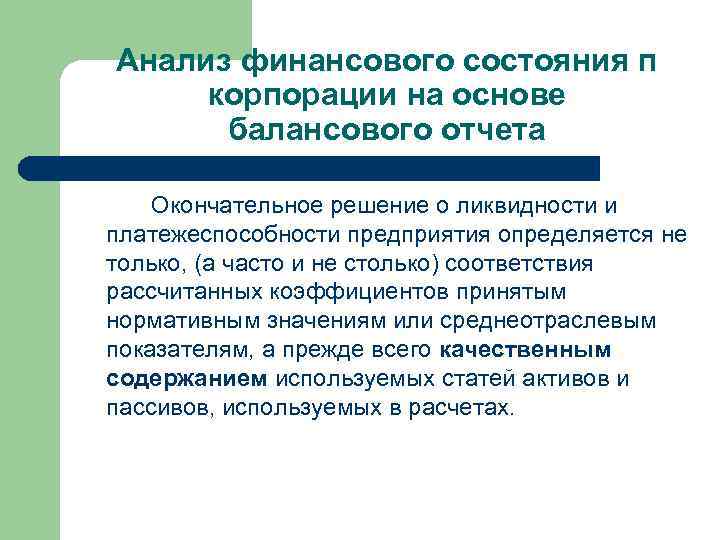 Анализ финансового состояния п корпорации на основе балансового отчета

Окончательное решение о ликвидности и платежеспособности предприятия определяется не только, (а часто и не столько) соответствия рассчитанных коэффициентов принятым нормативным значениям или среднеотраслевым показателям, а прежде всего качественным содержанием используемых статей активов и пассивов, используемых в расчетах.